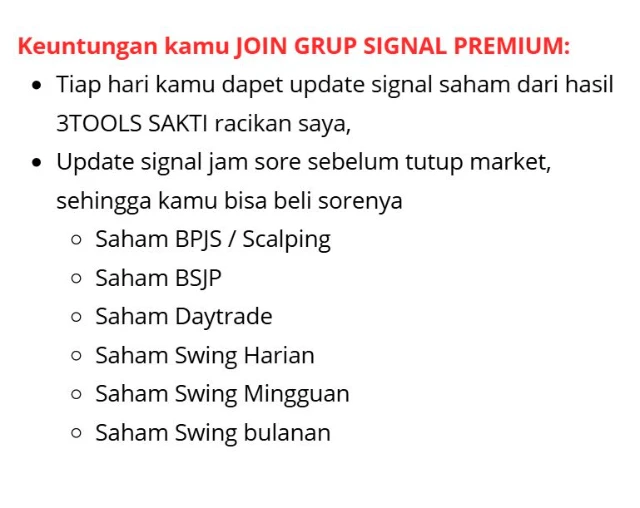 Keuntungan kamu JOIN GRUP SIGNAL PREMIUM:

- Tiap hari kamu dapet update signal saham dari hasil 3TOOLS SAKTI racikan saya,
- Update signal jam sore sebelum tutup market, sehingga kamu bisa beli sorenya
  - Saham BPJS / Scalping
  - Saham BSJP
  - Saham Daytrade
  - Saham Swing Harian
  - Saham Swing Mingguan
  - Saham Swing bulanan